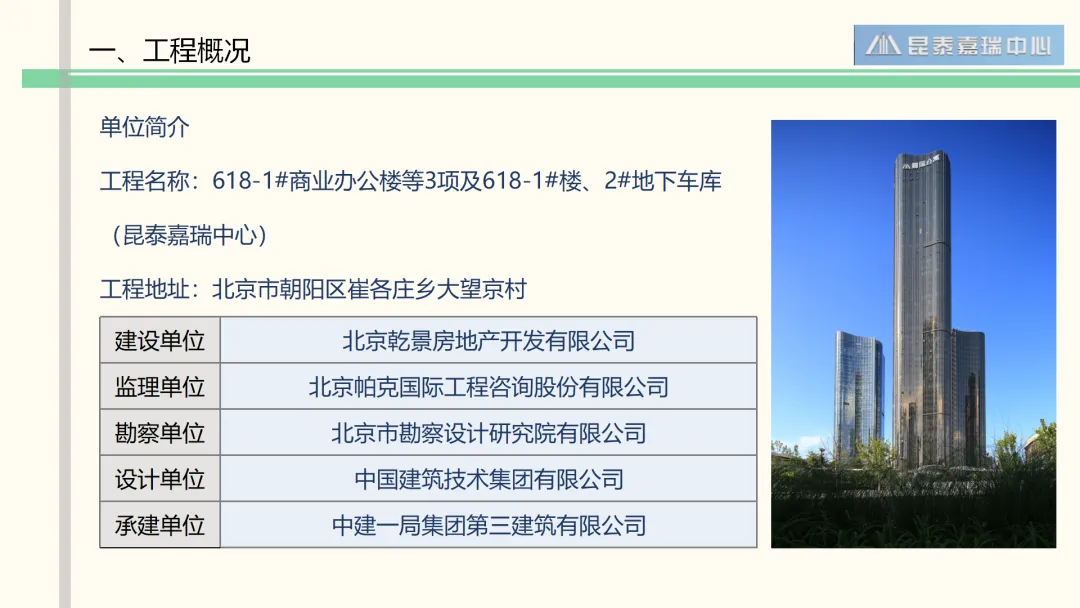 一、工程概况

昆泰嘉瑞中心

单位简介

工程名称：618-1#商业办公楼等3项及618-1#楼、2#地下车库（昆泰嘉瑞中心）

工程地址：北京市朝阳区崔各庄乡大望京村

| 建设单位 | 北京乾景房地产开发有限公司 |
|---|---|
| 监理单位 | 北京帕克国际工程咨询股份有限公司 |
| 勘察单位 | 北京市勘察设计研究院有限公司 |
| 设计单位 | 中国建筑技术集团有限公司 |
| 承建单位 | 中建一局集团第三建筑有限公司 |